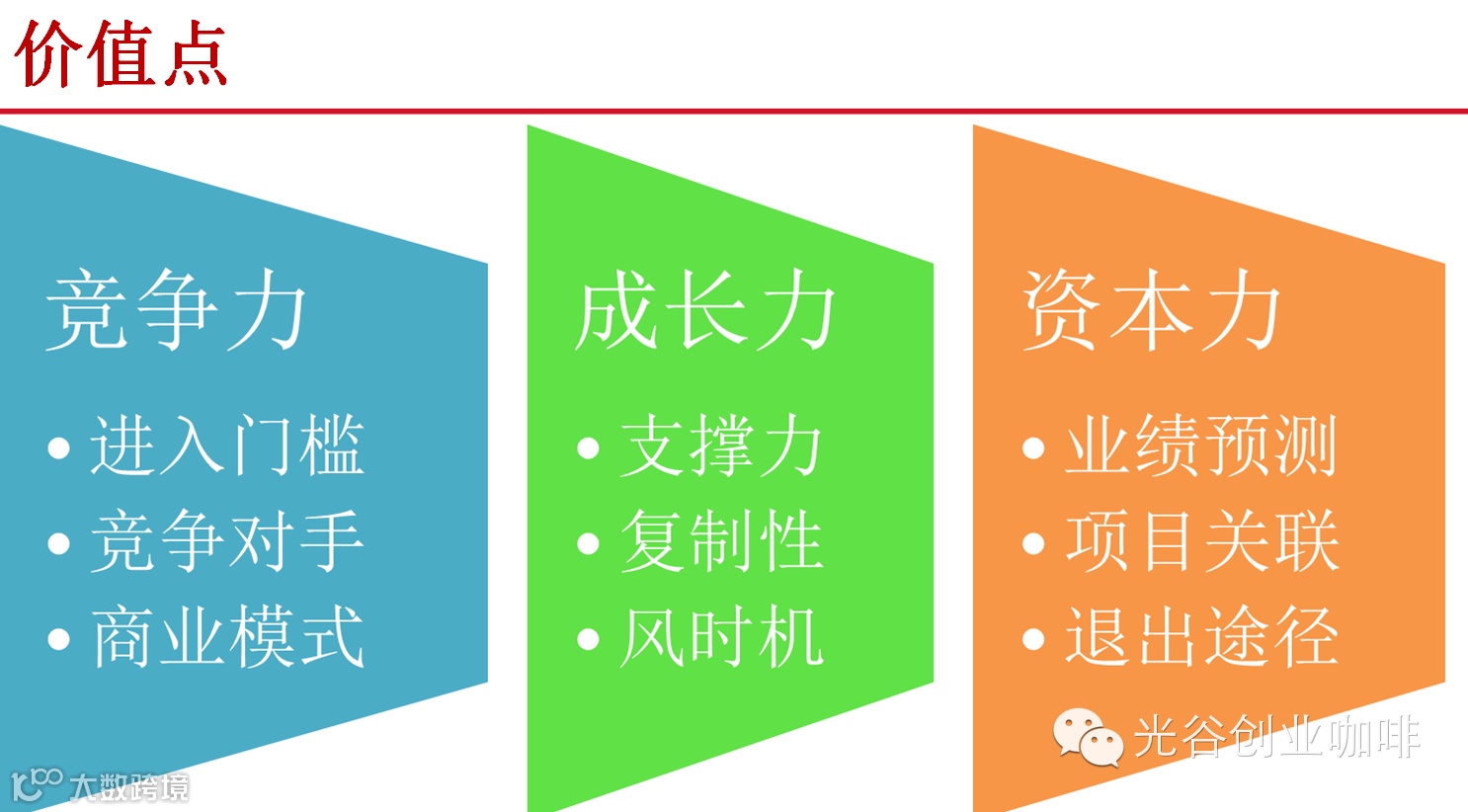 价值点

竞争力
• 进入门槛
• 竞争对手
• 商业模式

成长力
• 支撑力
• 复制性
• 风时机

资本力
• 业绩预测
• 项目关联
• 退出途径

光谷创业咖啡

大数跨境